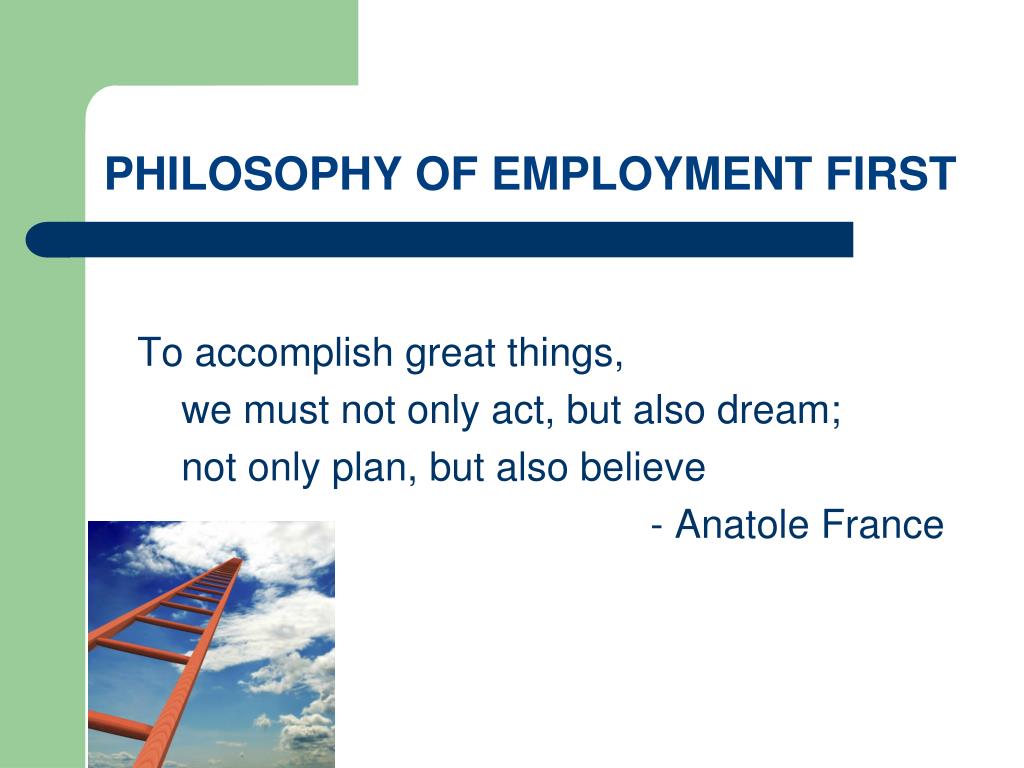 PHILOSOPHY OF EMPLOYMENT FIRST

To accomplish great things,
we must not only act, but also dream;
not only plan, but also believe
- Anatole France